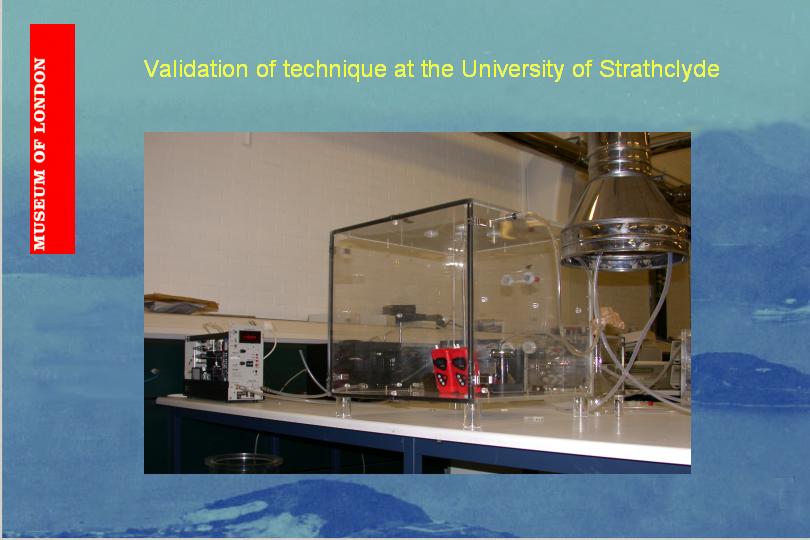 MUSEUM OF LONDON

Validation of technique at the University of Strathclyde